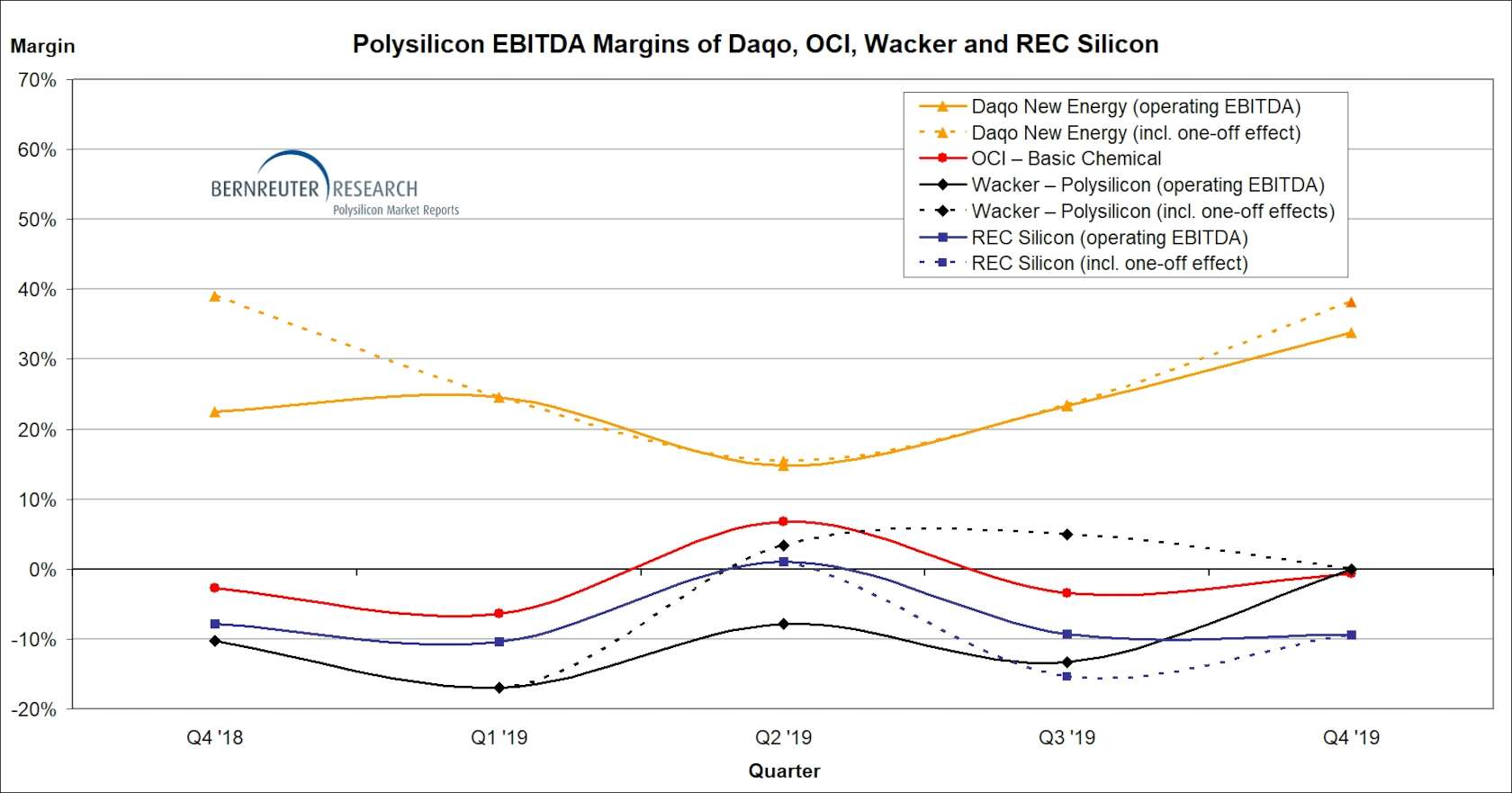 Margin

Polysilicon EBITDA Margins of Daqo, OCI, Wacker and REC Silicon

70%
60%
50%
40%
30%
20%
10%
0%
-10%
-20%

BERNREUTER RESEARCH
Polysilicon Market Reports

Daqo New Energy (operating EBITDA)
Daqo New Energy (incl. one-off effect)
OCI – Basic Chemical
Wacker – Polysilicon (operating EBITDA)
Wacker – Polysilicon (incl. one-off effects)
REC Silicon (operating EBITDA)
REC Silicon (incl. one-off effect)

Q4 '18
Q1 '19
Q2 '19
Q3 '19
Q4 '19

Quarter